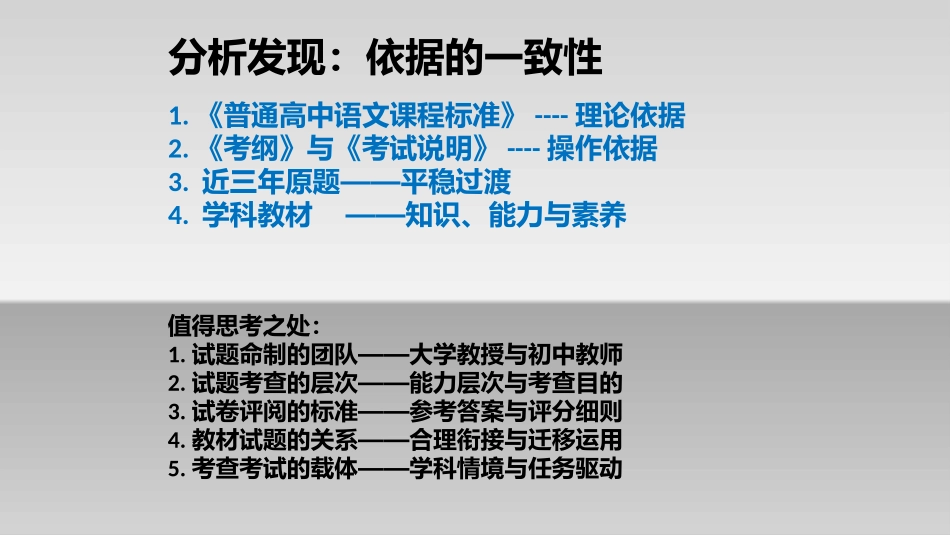 分析发现：依据的一致性

1. 《普通高中语文课程标准》 ---- 理论依据
2. 《考纲》与《考试说明》 ---- 操作依据
3. 近三年原题——平稳过渡
4. 学科教材 ——知识、能力与素养

值得思考之处：
1. 试题命制的团队——大学教授与初中教师
2. 试题考查的层次——能力层次与考查目的
3. 试卷评阅的标准——参考答案与评分细则
4. 教材试题的关系——合理衔接与迁移运用
5. 考查考试的载体——学科情境与任务驱动